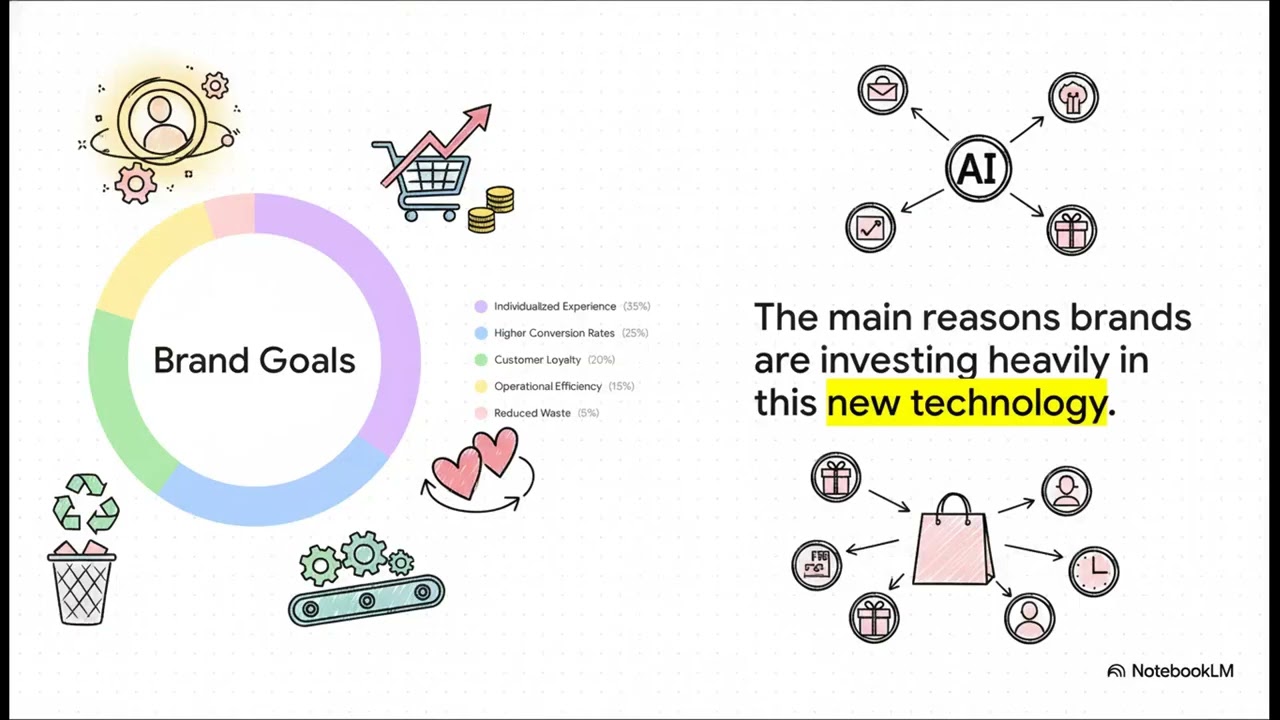 Brand Goals

Individualized Experience (35%)
Higher Conversion Rates (25%)
Customer Loyalty (20%)
Operational Efficiency (15%)
Reduced Waste (5%)

AI

The main reasons brands are investing heavily in this new technology.

NotebookLM